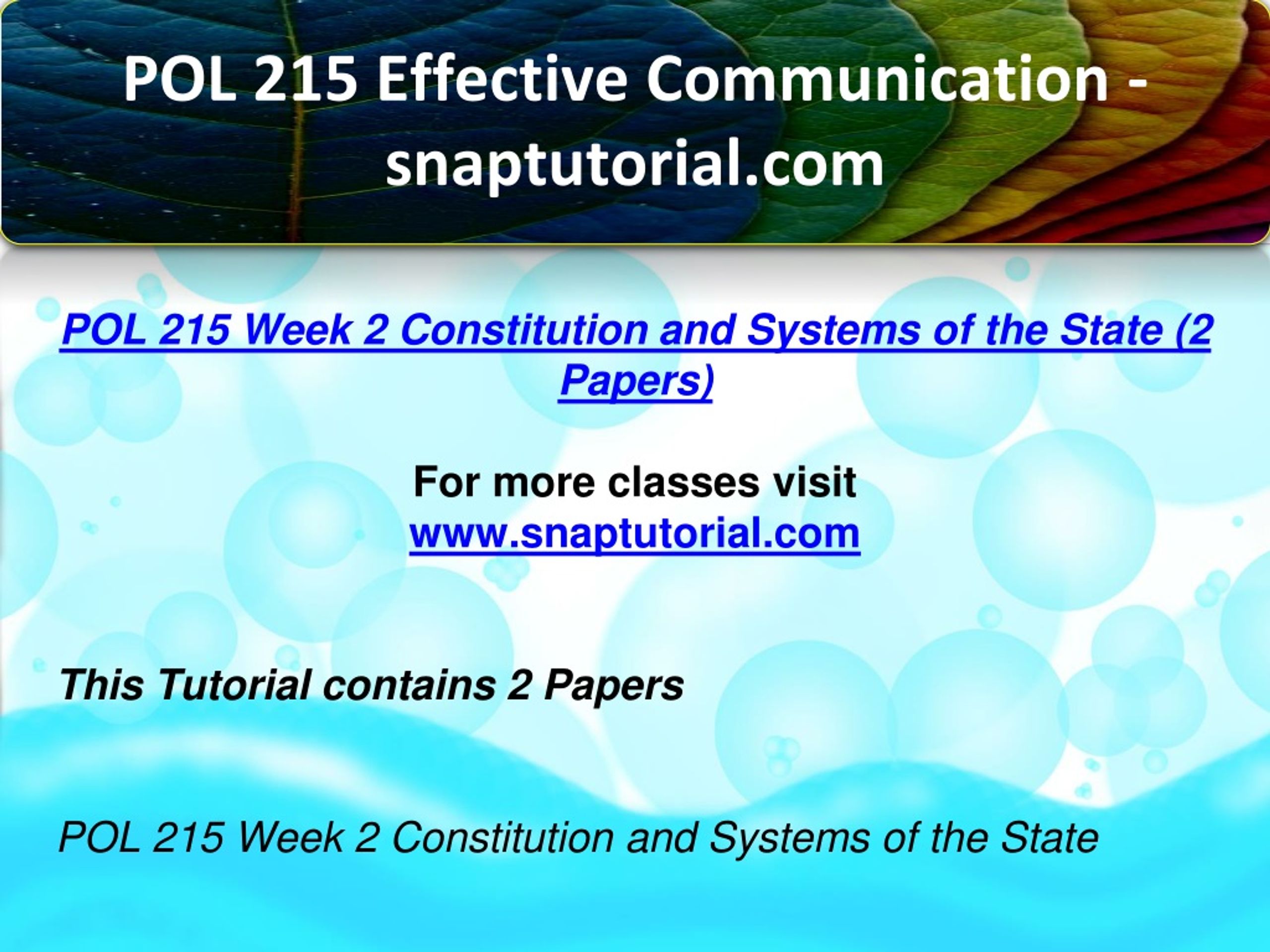 POL 215 Effective Communication - snaptutorial.com

POL 215 Week 2 Constitution and Systems of the State (2 Papers)

For more classes visit
www.snaptutorial.com

This Tutorial contains 2 Papers

POL 215 Week 2 Constitution and Systems of the State